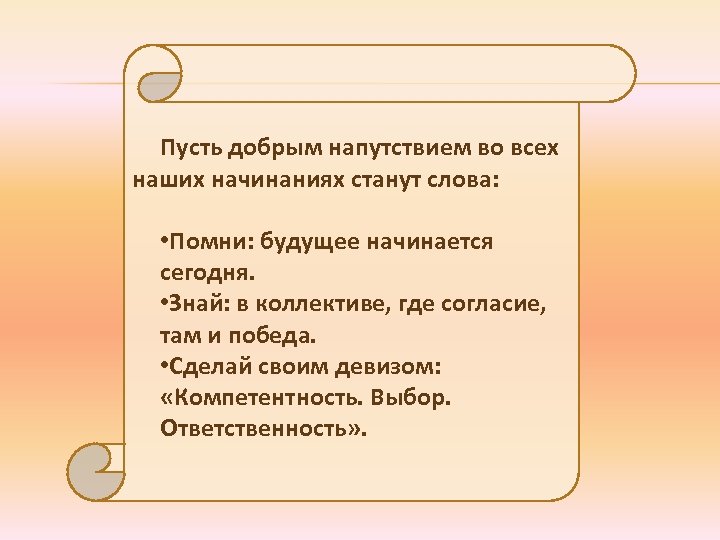 Пусть добрым напутствием во всех наших начинаниях станут слова:

•Помни: будущее начинается сегодня.
•Знай: в коллективе, где согласие, там и победа.
•Сделай своим девизом: «Компетентность. Выбор. Ответственность».